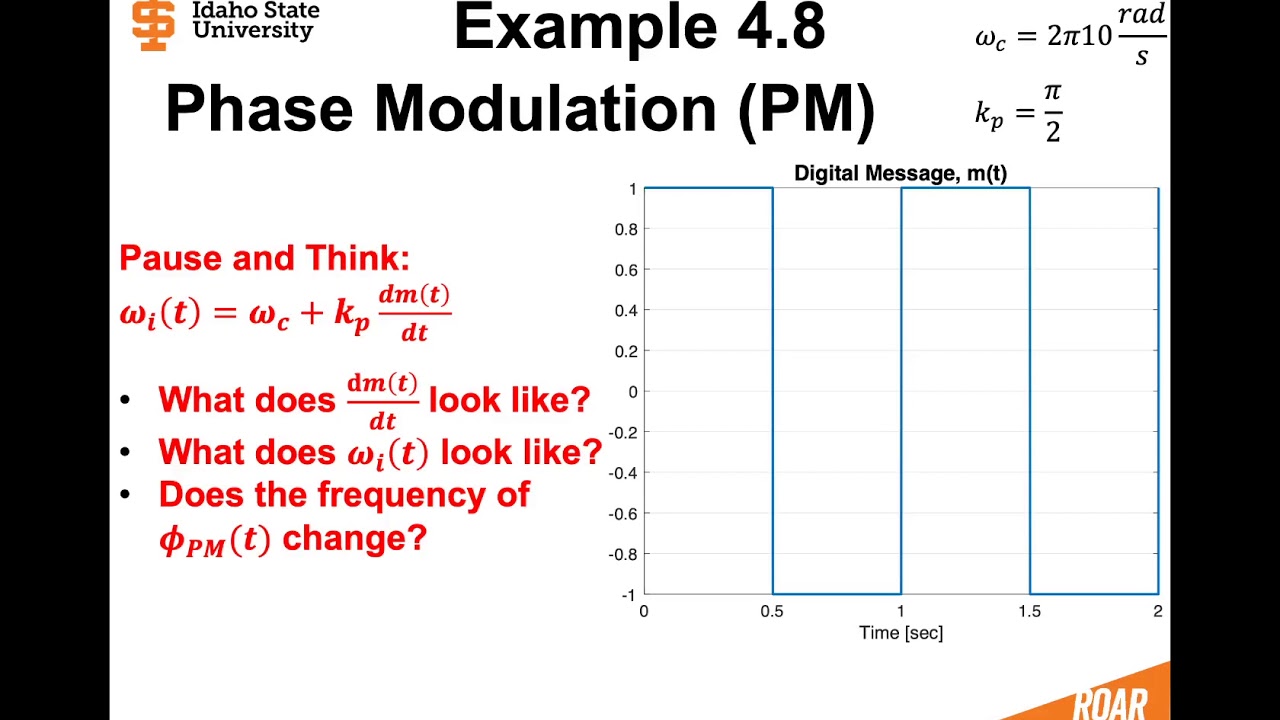 Idaho State University

Example 4.8
Phase Modulation (PM)

$\omega_c = 2\pi 10 \frac{rad}{s}$

$k_p = \frac{\pi}{2}$

Pause and Think:
$\omega_i(t) = \omega_c + k_p \frac{dm(t)}{dt}$

• What does $\frac{dm(t)}{dt}$ look like?
• What does $\omega_i(t)$ look like?
• Does the frequency of $\phi_{PM}(t)$ change?

Digital Message, m(t)

1
0.8
0.6
0.4
0.2
0
-0.2
-0.4
-0.6
-0.8
-1

0 0.5 1 1.5 2
Time [sec]

ROAR